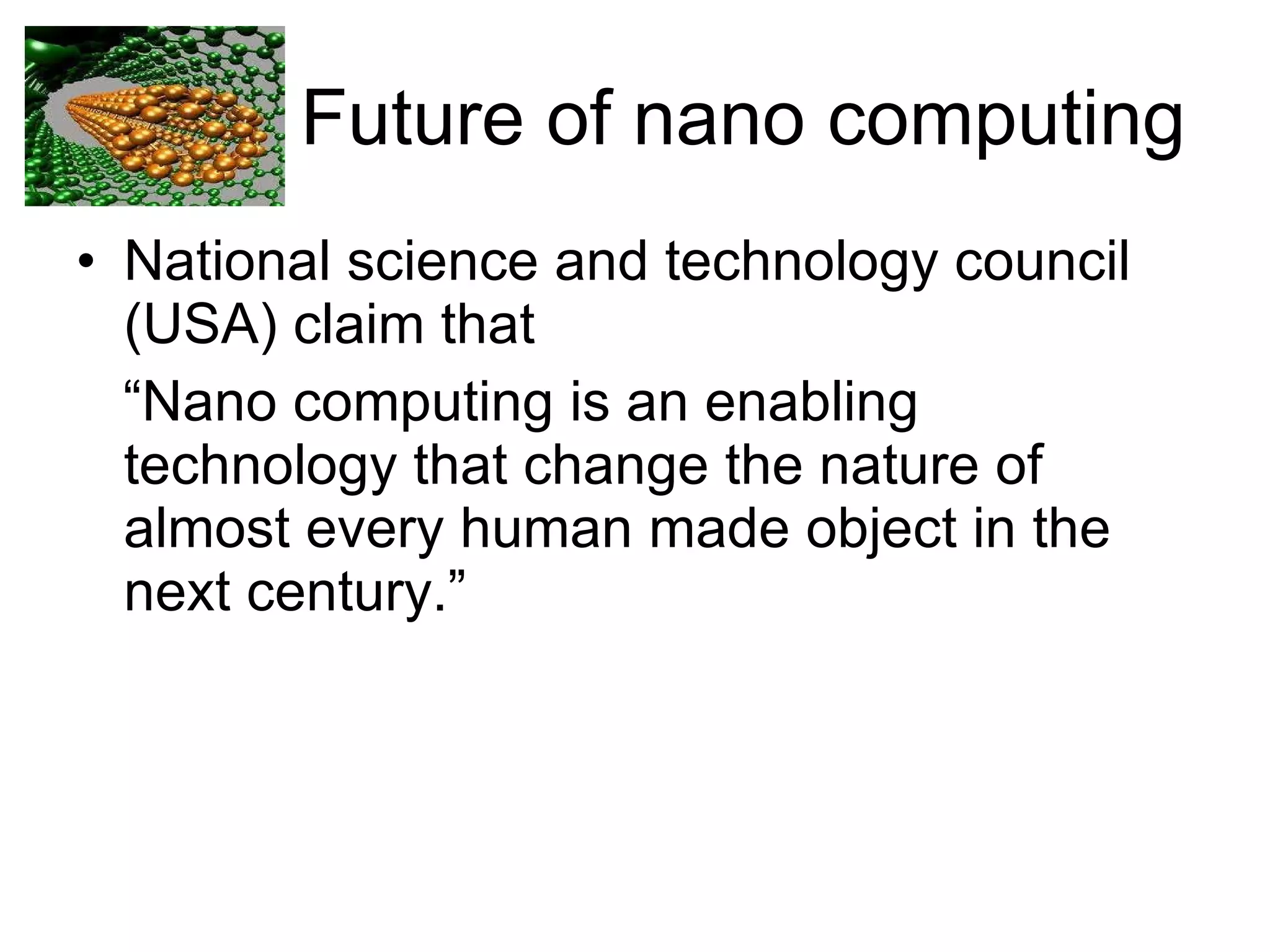 Future of nano computing

• National science and technology council (USA) claim that

“Nano computing is an enabling technology that change the nature of almost every human made object in the next century.”